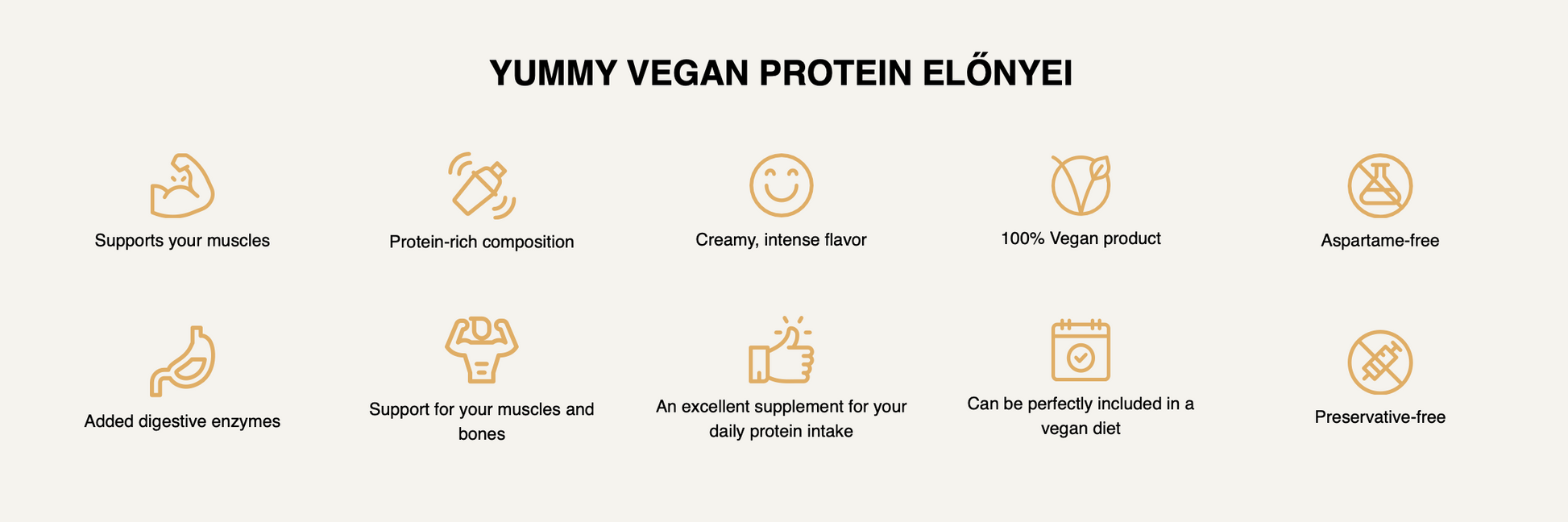 YUMMY VEGAN PROTEIN ELŐNYEI

Supports your muscles

Protein-rich composition

Creamy, intense flavor

100% Vegan product

Aspartame-free

Added digestive enzymes

Support for your muscles and bones

An excellent supplement for your daily protein intake

Can be perfectly included in a vegan diet

Preservative-free